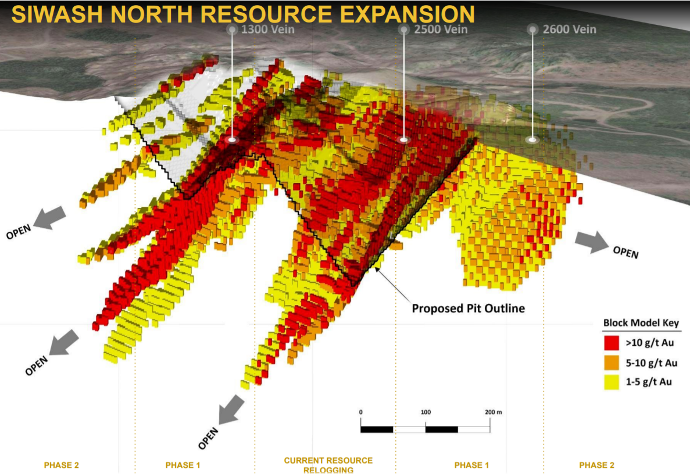 SIWASH NORTH RESOURCE EXPANSION

1300 Vein

2500 Vein

2600 Vein

OPEN

OPEN

OPEN

OPEN

Proposed Pit Outline

Block Model Key

>10 g/t Au

5-10 g/t Au

1-5 g/t Au

0

100

200 m

PHASE 2

PHASE 1

CURRENT RESOURCE RELOGGING

PHASE 1

PHASE 2